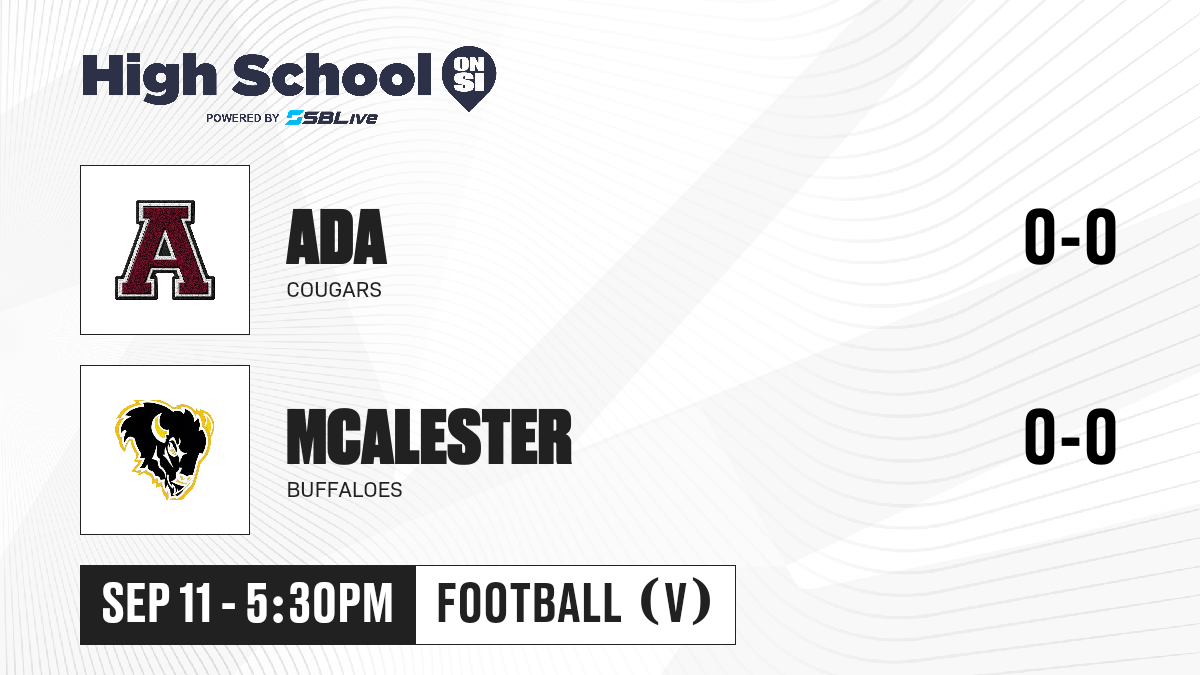 High School ON SI
POWERED BY SBLive

A

ADA
COUGARS
0-0

MCALESTER
BUFFALOES
0-0

SEP 11 - 5:30PM
FOOTBALL (V)